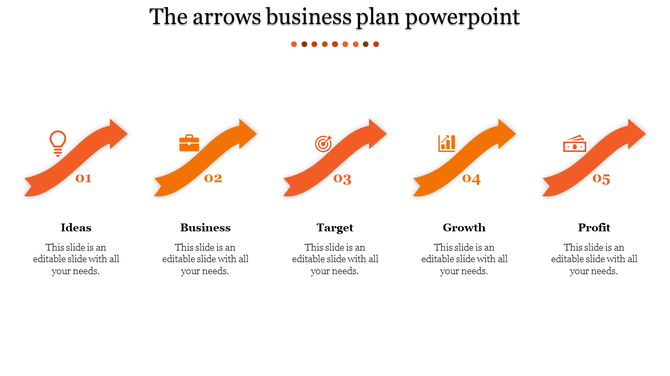 The arrows business plan powerpoint

01

Ideas

This slide is an editable slide with all your needs.

02

Business

This slide is an editable slide with all your needs.

03

Target

This slide is an editable slide with all your needs.

04

Growth

This slide is an editable slide with all your needs.

05

Profit

This slide is an editable slide with all your needs.